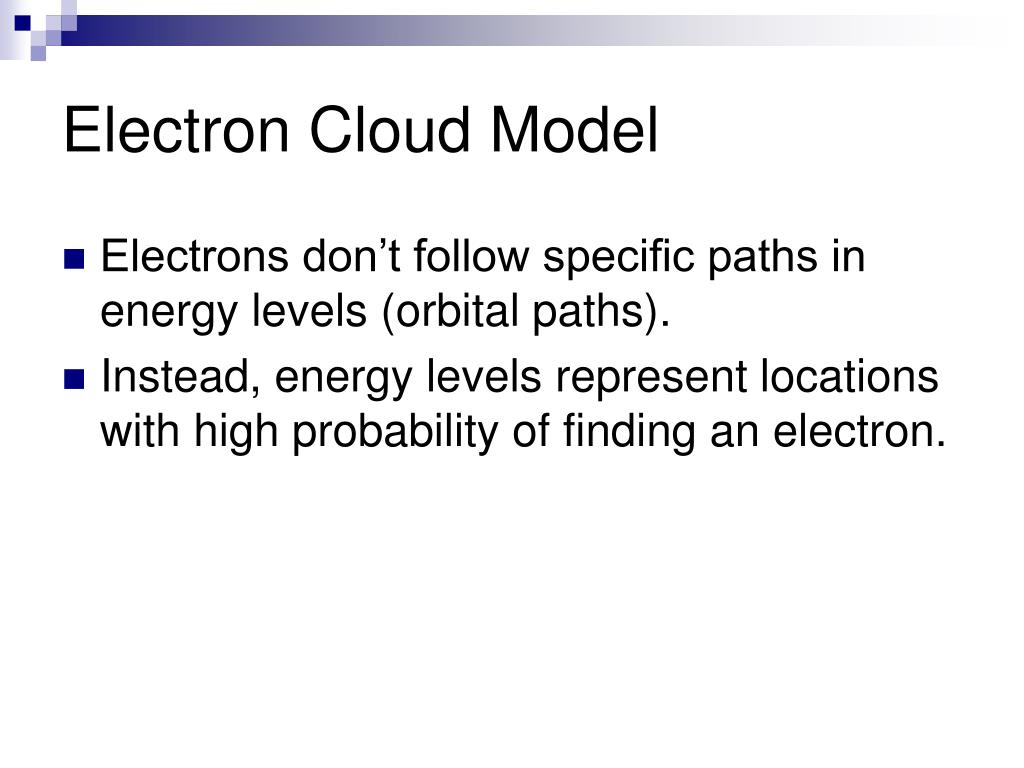 Electron Cloud Model

Electrons don’t follow specific paths in energy levels (orbital paths).

Instead, energy levels represent locations with high probability of finding an electron.